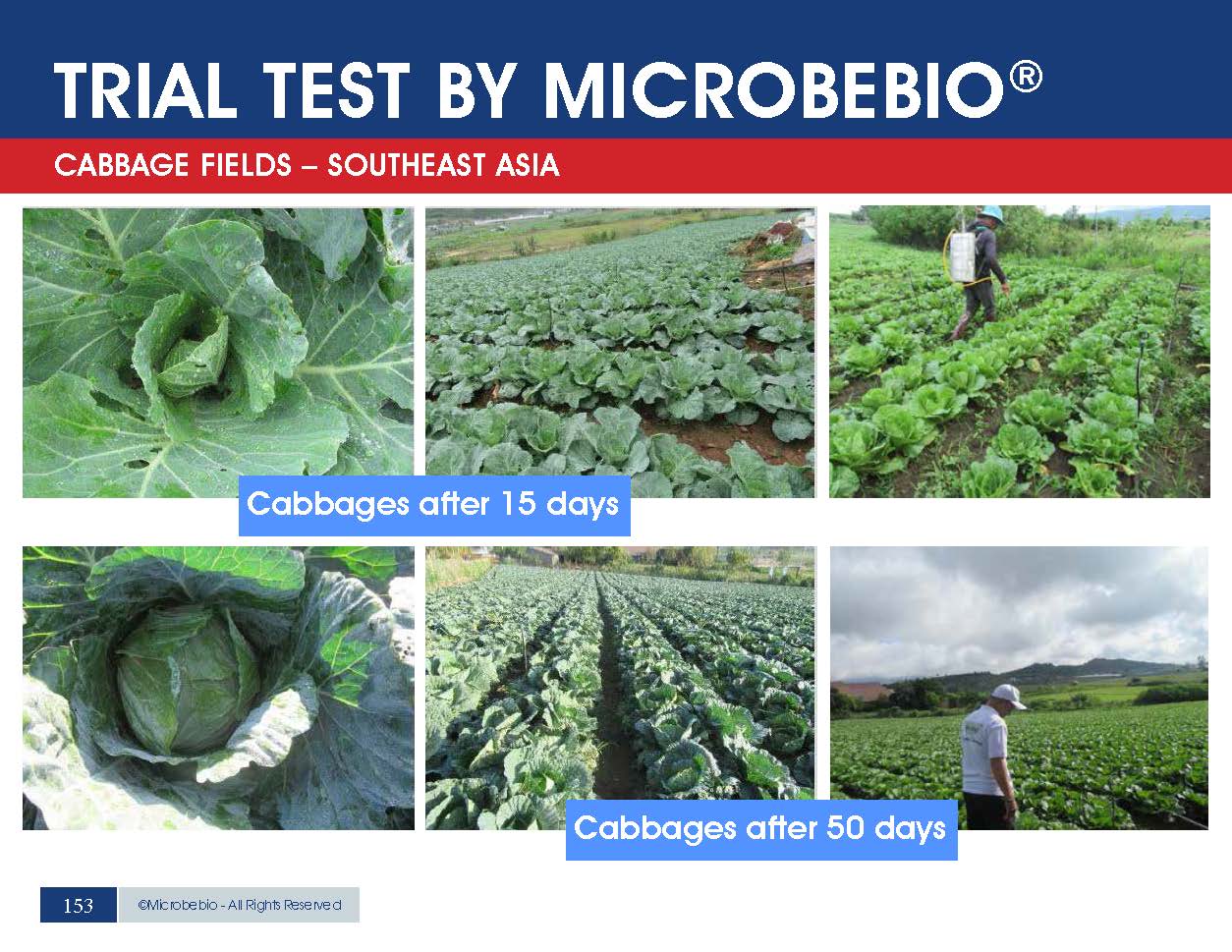 TRIAL TEST BY MICROBEBIO®

CABBAGE FIELDS – SOUTHEAST ASIA

Cabbages after 15 days

Cabbages after 50 days

153 ©Microbebio - All Rights Reserved